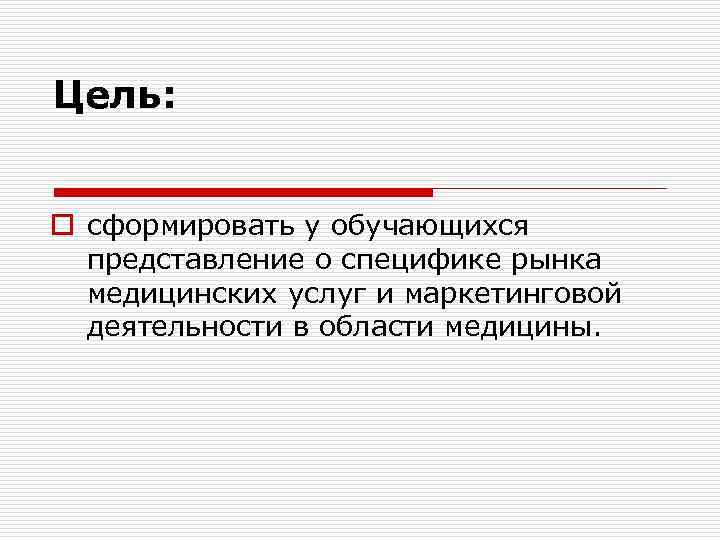 Цель:

сформировать у обучающихся представление о специфике рынка медицинских услуг и маркетинговой деятельности в области медицины.